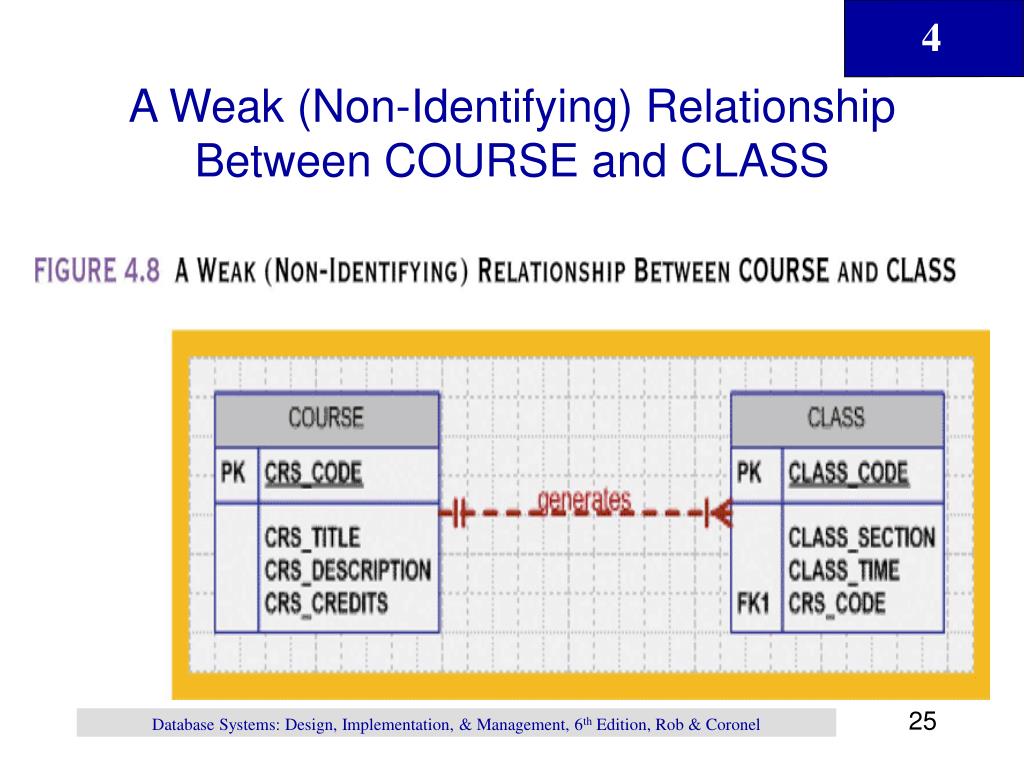 4

A Weak (Non-Identifying) Relationship Between COURSE and CLASS

FIGURE 4.8 A WEAK (NON-IDENTIFYING) RELATIONSHIP BETWEEN COURSE AND CLASS

COURSE
PK CRS_CODE
CRS_TITLE
CRS_DESCRIPTION
CRS_CREDITS

generates

CLASS
PK CLASS_CODE
CLASS_SECTION
CLASS_TIME
FK1 CRS_CODE

Database Systems: Design, Implementation, & Management, 6$^{th}$ Edition, Rob & Coronel

25